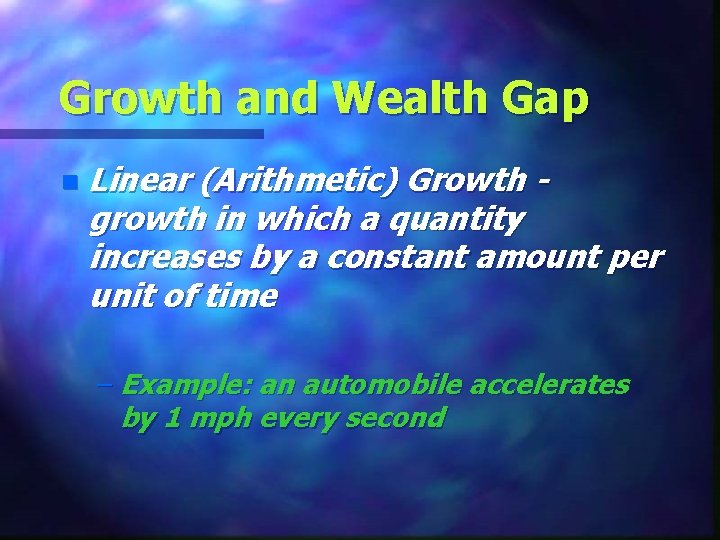 Growth and Wealth Gap

Linear (Arithmetic) Growth - growth in which a quantity increases by a constant amount per unit of time

– Example: an automobile accelerates by 1 mph every second